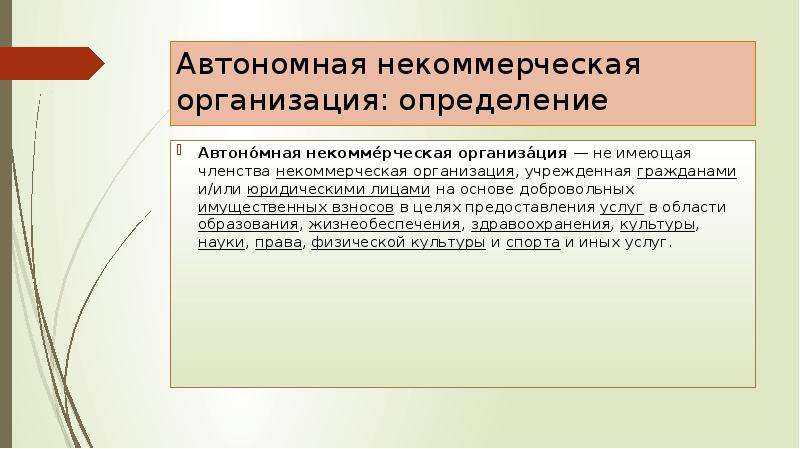 Автономная некоммерческая организация: определение

Автоно́мная некомме́рческая организа́ция — не имеющая членства некоммерческая организация, учрежденная гражданами и/или юридическими лицами на основе добровольных имущественных взносов в целях предоставления услуг в области образования, жизнеобеспечения, здравоохранения, культуры, науки, права, физической культуры и спорта и иных услуг.